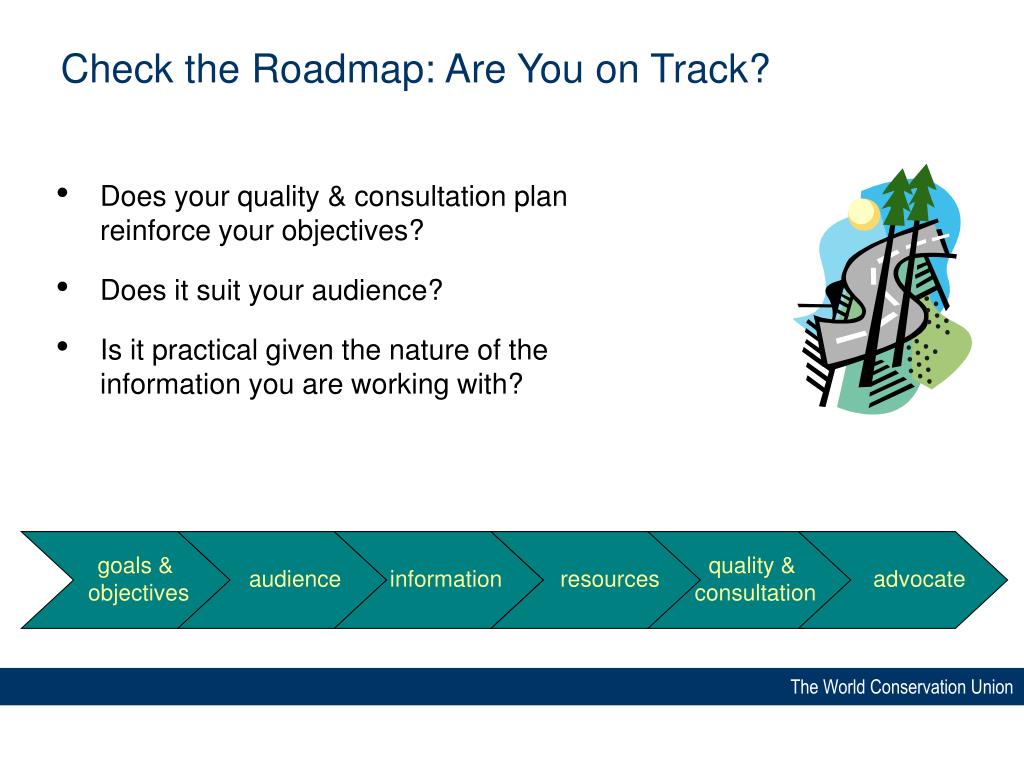 Check the Roadmap: Are You on Track?

• Does your quality & consultation plan reinforce your objectives?

• Does it suit your audience?

• Is it practical given the nature of the information you are working with?

goals & objectives

audience

information

resources

quality & consultation

advocate

The World Conservation Union